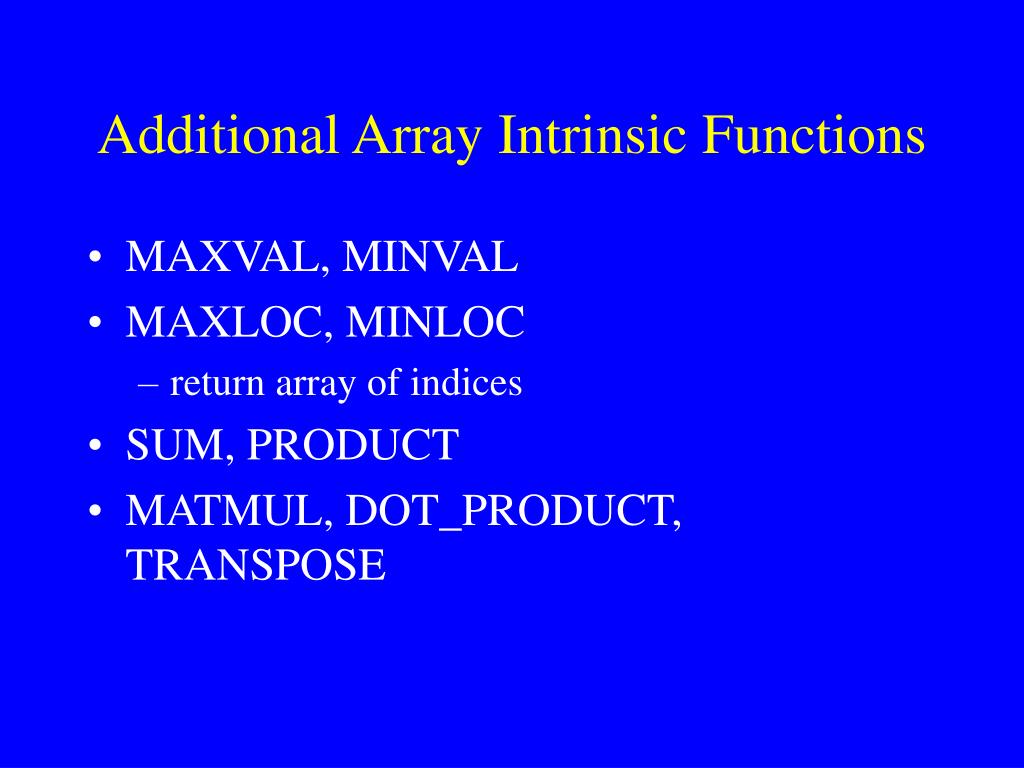 Additional Array Intrinsic Functions

• MAXVAL, MINVAL
• MAXLOC, MINLOC
– return array of indices
• SUM, PRODUCT
• MATMUL, DOT_PRODUCT, TRANSPOSE